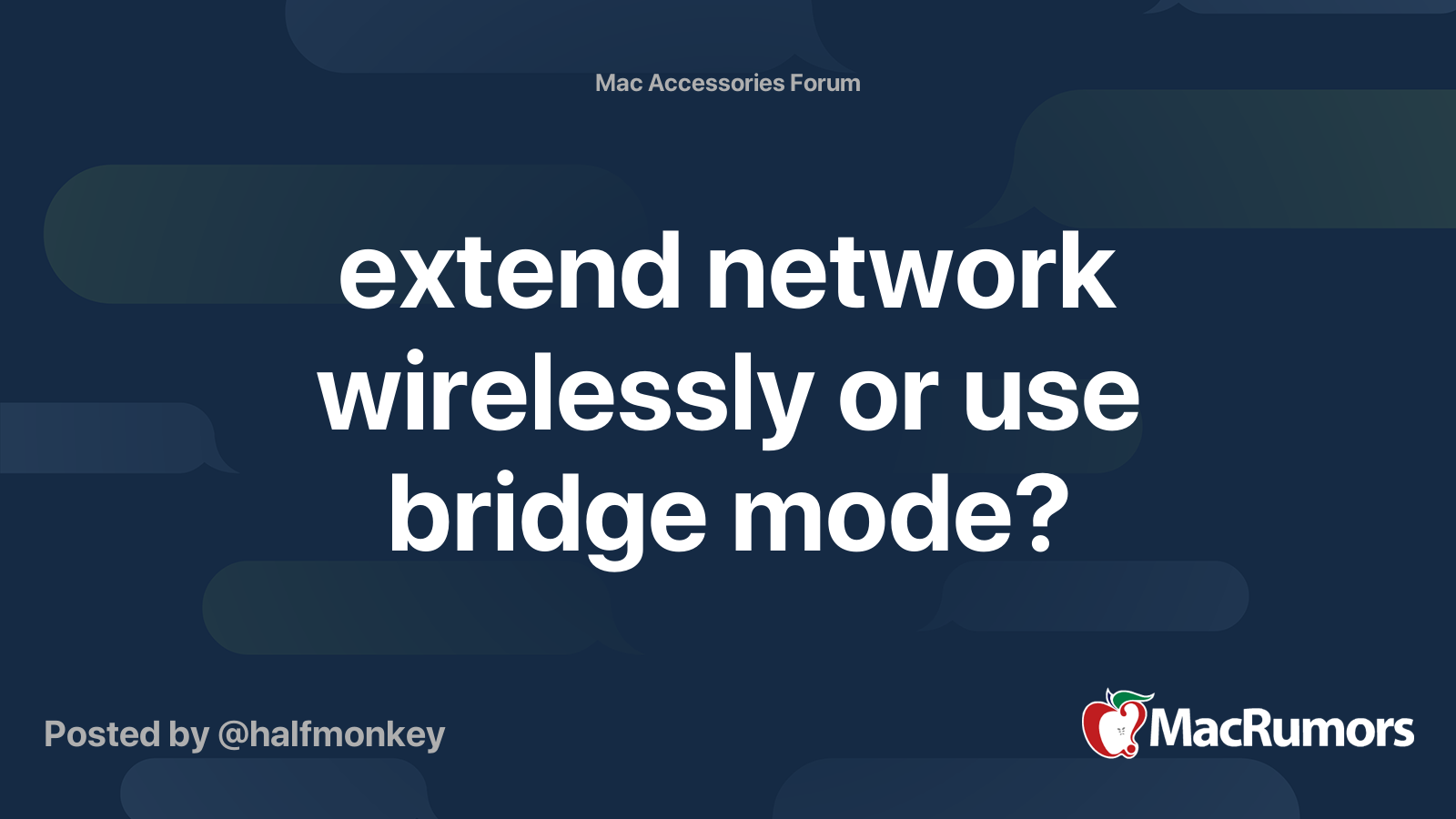 Mac Accessories Forum

extend network wirelessly or use bridge mode?

Posted by @halfmonkey

MacRumors